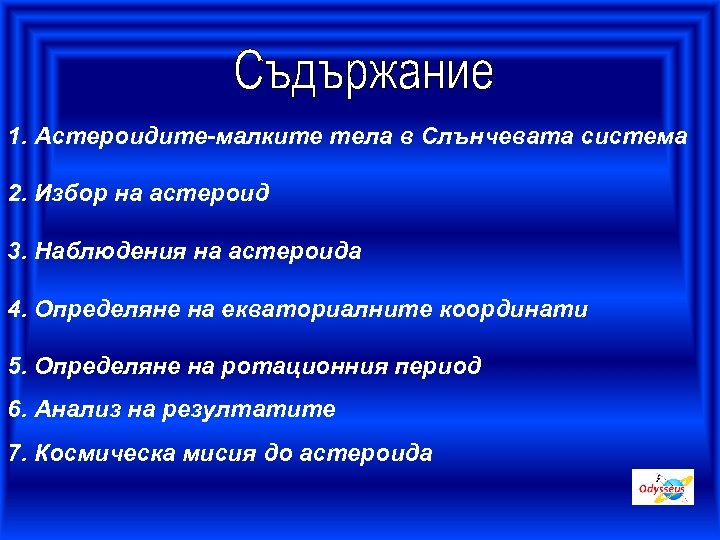 Съдържание

1. Астероидите-малките тела в Слънчевата система

2. Избор на астероид

3. Наблюдения на астероида

4. Определяне на екваториалните координати

5. Определяне на ротационния период

6. Анализ на резултатите

7. Космическа мисия до астероида

Odysseus